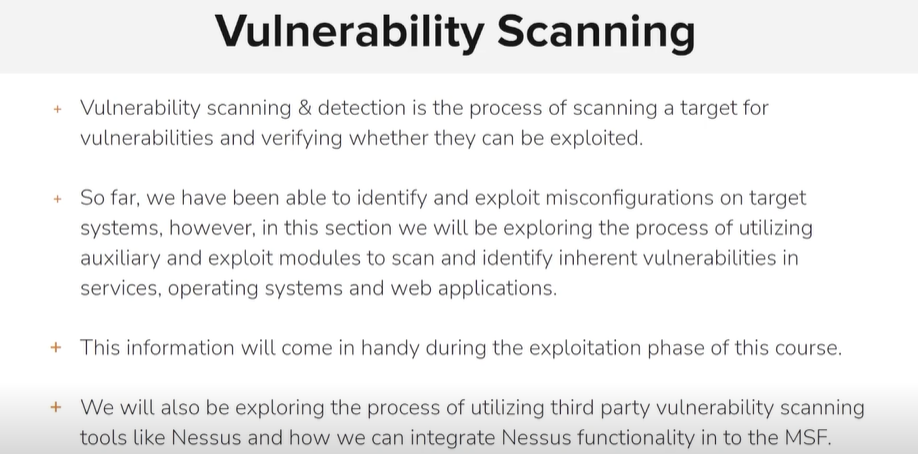 Vulnerability Scanning

+ Vulnerability scanning & detection is the process of scanning a target for vulnerabilities and verifying whether they can be exploited.

+ So far, we have been able to identify and exploit misconfigurations on target systems, however, in this section we will be exploring the process of utilizing auxiliary and exploit modules to scan and identify inherent vulnerabilities in services, operating systems and web applications.

+ This information will come in handy during the exploitation phase of this course.

+ We will also be exploring the process of utilizing third party vulnerability scanning tools like Nessus and how we can integrate Nessus functionality in to the MSF.